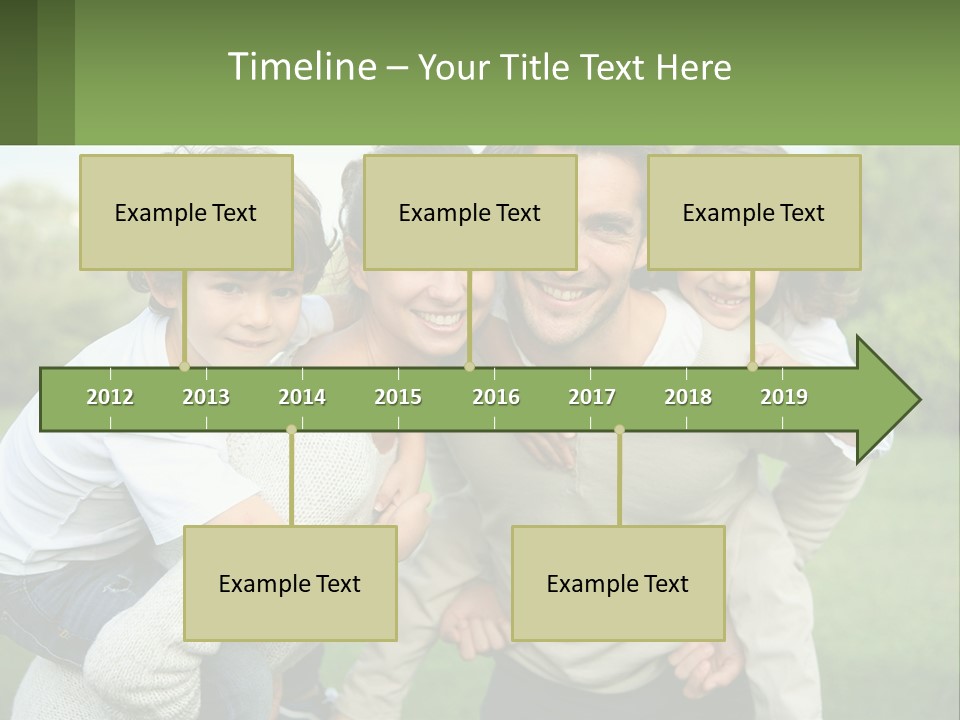 Timeline – Your Title Text Here

Example Text

Example Text

Example Text

2012
2013
2014
2015
2016
2017
2018
2019

Example Text

Example Text